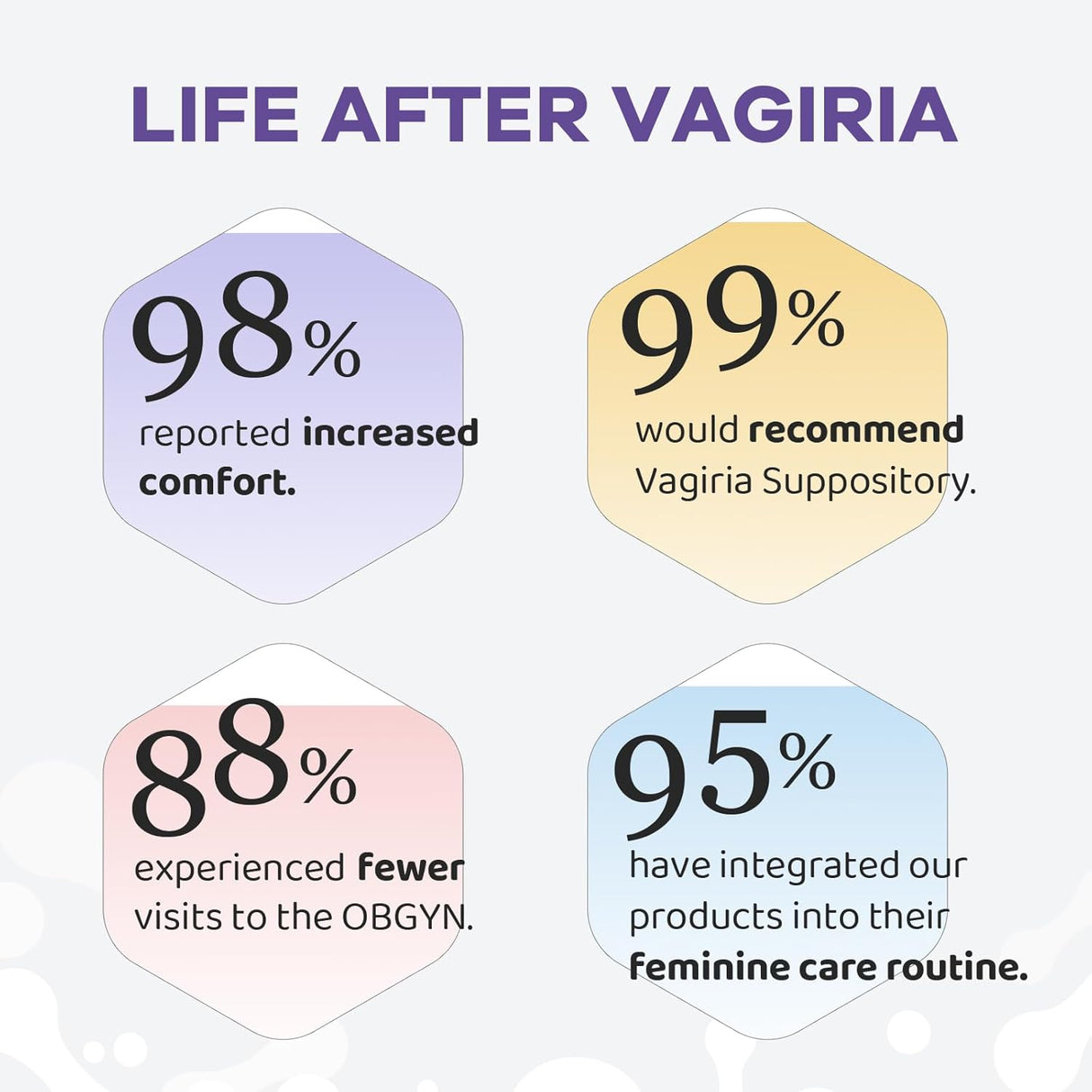 LIFE AFTER VAGIRIA

98%
reported increased comfort.

99%
would recommend Vagiria Suppository.

88%
experienced fewer visits to the OBGYN.

95%
have integrated our products into their feminine care routine.